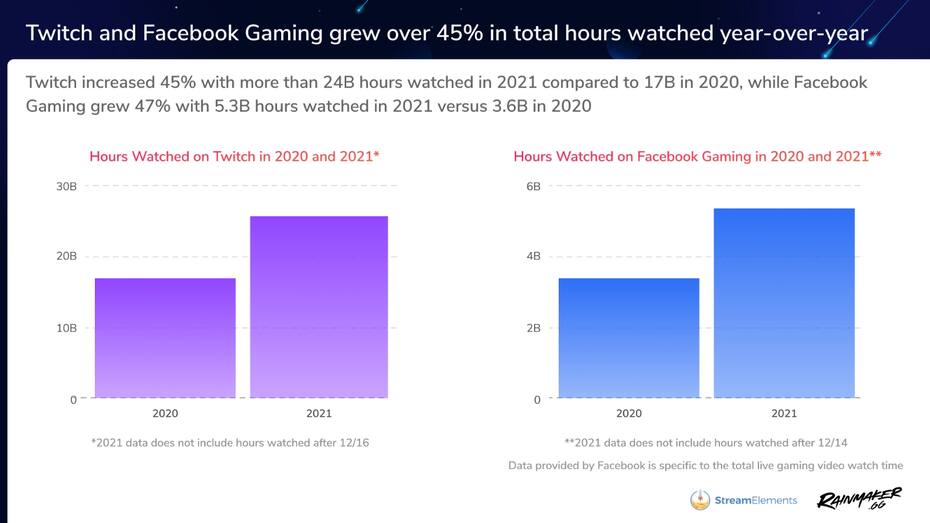 Twitch and Facebook Gaming grew over 45% in total hours watched year-over-year

Twitch increased 45% with more than 24B hours watched in 2021 compared to 17B in 2020, while Facebook Gaming grew 47% with 5.3B hours watched in 2021 versus 3.6B in 2020

Hours Watched on Twitch in 2020 and 2021*

30B
20B
10B
0
2020
2021

*2021 data does not include hours watched after 12/16

Hours Watched on Facebook Gaming in 2020 and 2021**

6B
4B
2B
0
2020
2021

**2021 data does not include hours watched after 12/14

Data provided by Facebook is specific to the total live gaming video watch time

StreamElements

RAINMAKER .GG